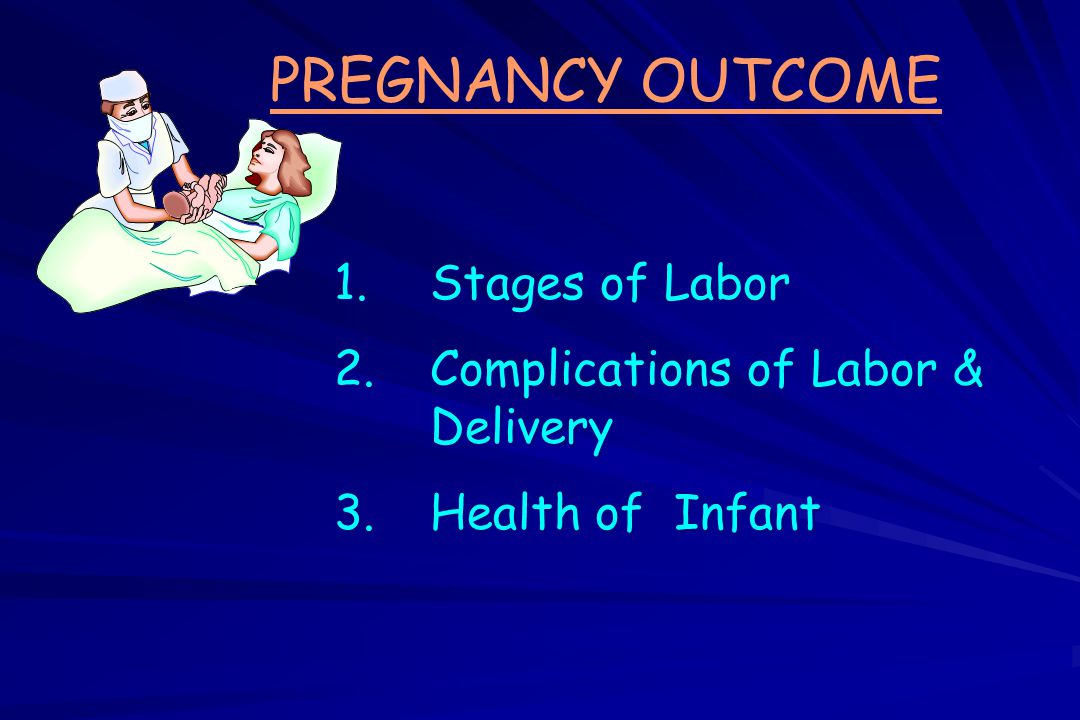 PREGNANCY OUTCOME

1. Stages of Labor
2. Complications of Labor & Delivery
3. Health of Infant